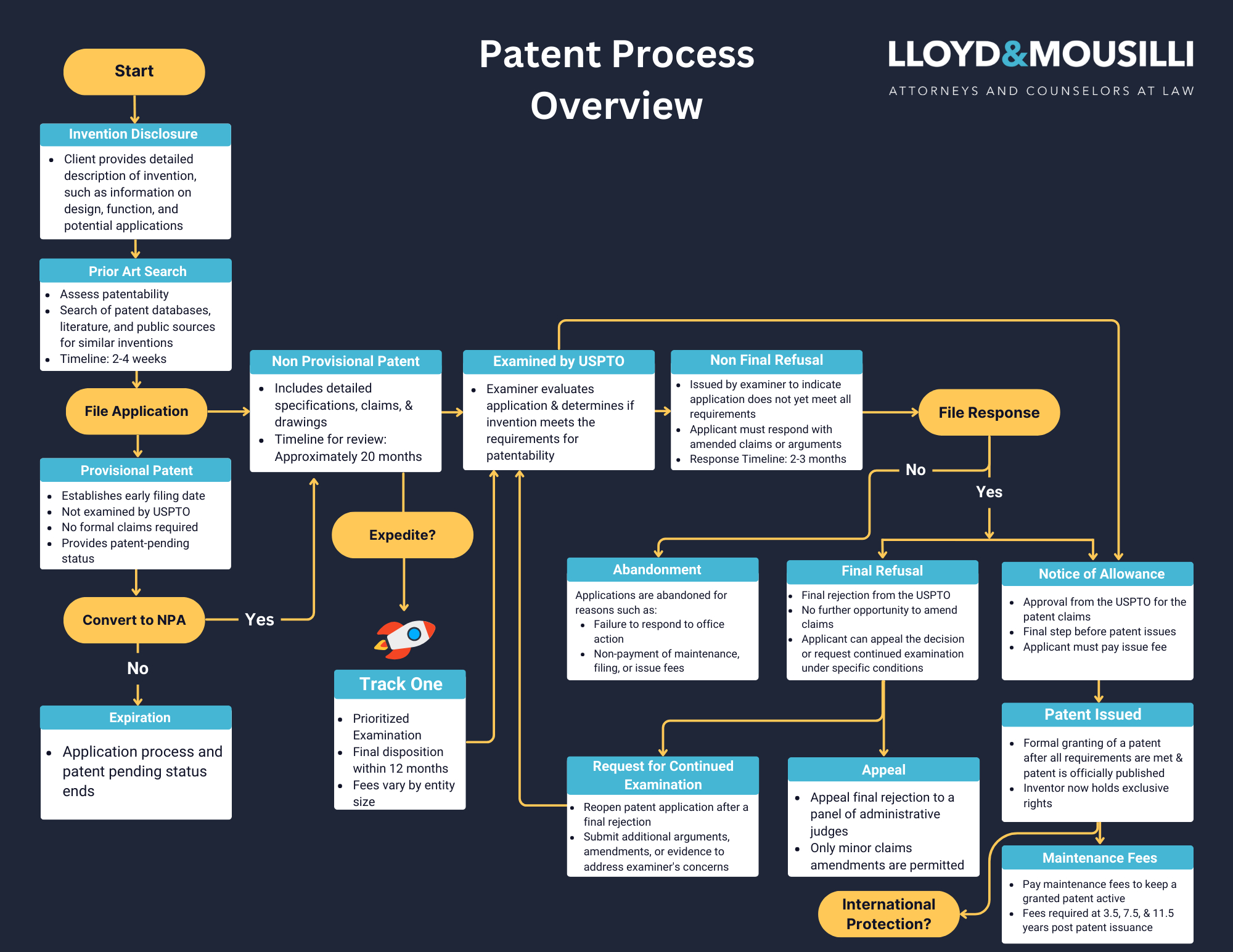 Patent Process Overview

LLOYD&MOUSILLI
ATTORNEYS AND COUNSELORS AT LAW

Start

Invention Disclosure
- Client provides detailed description of invention, such as information on design, function, and potential applications

Prior Art Search
- Assess patentability
- Search of patent databases, literature, and public sources for similar inventions
- Timeline: 2-4 weeks

File Application

Provisional Patent
- Establishes early filing date
- Not examined by USPTO
- No formal claims required
- Provides patent-pending status

Convert to NPA

Yes

No

Expiration
- Application process and patent pending status ends

Non Provisional Patent
- Includes detailed specifications, claims, & drawings
- Timeline for review: Approximately 20 months

Expedite?

Track One
- Prioritized Examination
- Final disposition within 12 months
- Fees vary by entity size

Examined by USPTO
- Examiner evaluates application & determines if invention meets the requirements for patentability

Non Final Refusal
- Issued by examiner to indicate application does not yet meet all requirements
- Applicant must respond with amended claims or arguments
- Response Timeline: 2-3 months

File Response

No

Yes

Abandonment
Applications are abandoned for reasons such as:
- Failure to respond to office action
- Non-payment of maintenance, filing, or issue fees

Final Refusal
- Final rejection from the USPTO
- No further opportunity to amend claims
- Applicant can appeal the decision or request continued examination under specific conditions

Notice of Allowance
- Approval from the USPTO for the patent claims
- Final step before patent issues
- Applicant must pay issue fee

Request for Continued Examination
- Reopen patent application after a final rejection
- Submit additional arguments, amendments, or evidence to address examiner's concerns

Appeal
- Appeal final rejection to a panel of administrative judges
- Only minor claims amendments are permitted

Patent Issued
- Formal granting of a patent after all requirements are met & patent is officially published
- Inventor now holds exclusive rights

Maintenance Fees
- Pay maintenance fees to keep a granted patent active
- Fees required at 3.5, 7.5, & 11.5 years post patent issuance

International Protection?